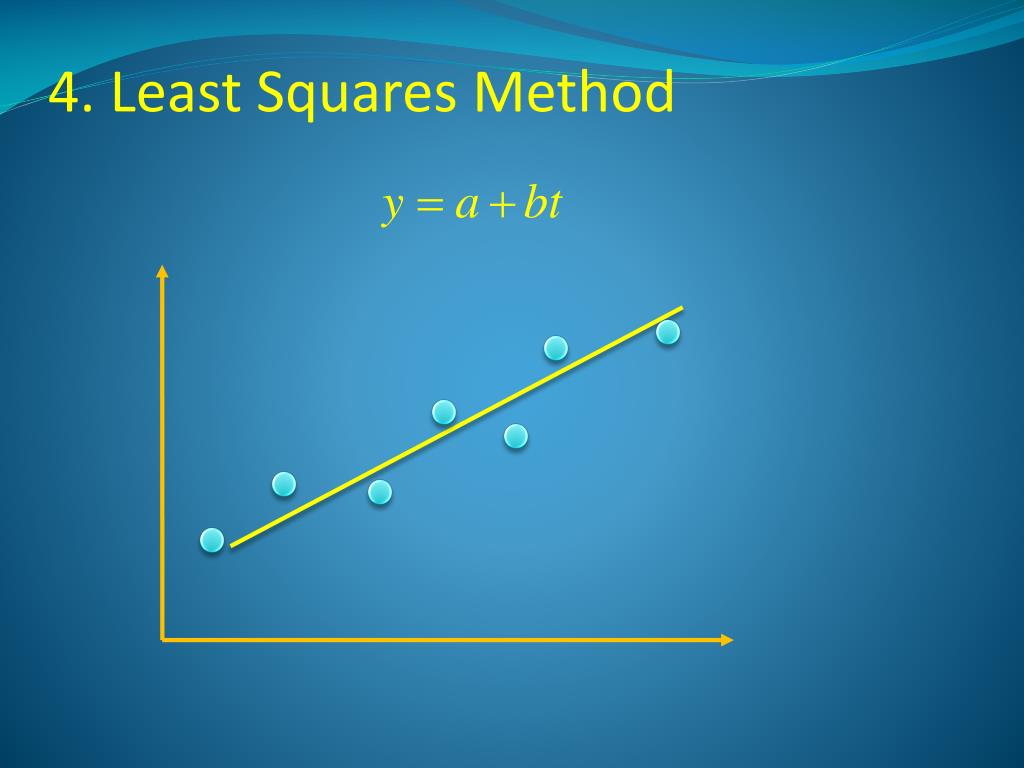 4. Least Squares Method

$y = a + bt$